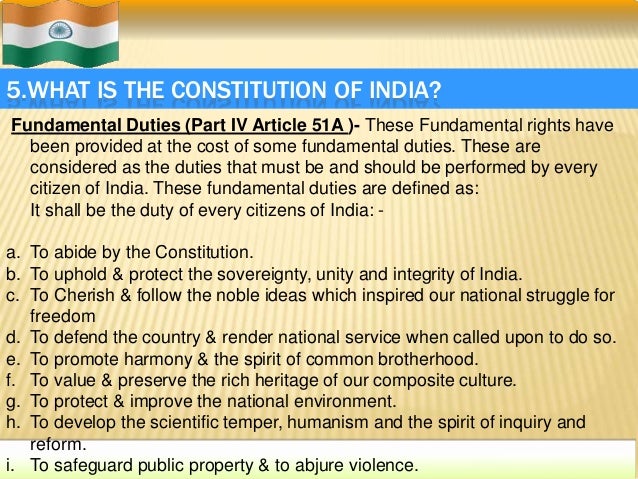 5.WHAT IS THE CONSTITUTION OF INDIA?

Fundamental Duties (Part IV Article 51A )- These Fundamental rights have been provided at the cost of some fundamental duties. These are considered as the duties that must be and should be performed by every citizen of India. These fundamental duties are defined as:
It shall be the duty of every citizens of India: -

a. To abide by the Constitution.
b. To uphold & protect the sovereignty, unity and integrity of India.
c. To Cherish & follow the noble ideas which inspired our national struggle for freedom
d. To defend the country & render national service when called upon to do so.
e. To promote harmony & the spirit of common brotherhood.
f. To value & preserve the rich heritage of our composite culture.
g. To protect & improve the national environment.
h. To develop the scientific temper, humanism and the spirit of inquiry and reform.
i. To safeguard public property & to abjure violence.